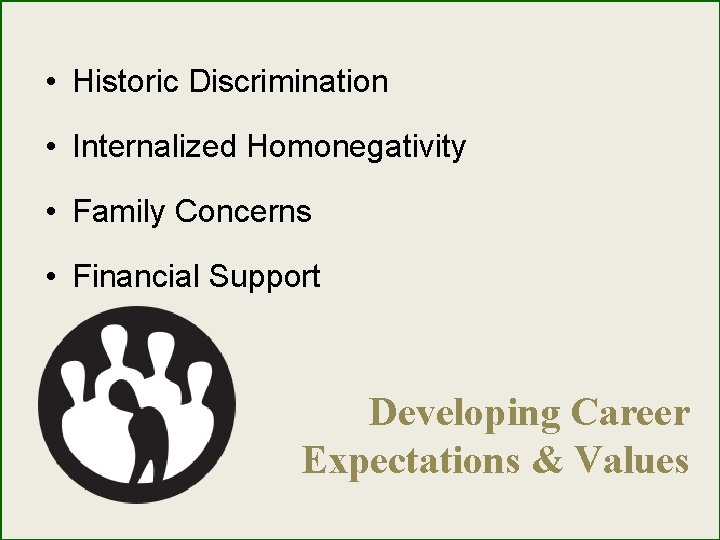 • Historic Discrimination

• Internalized Homonegativity

• Family Concerns

• Financial Support

Developing Career Expectations & Values